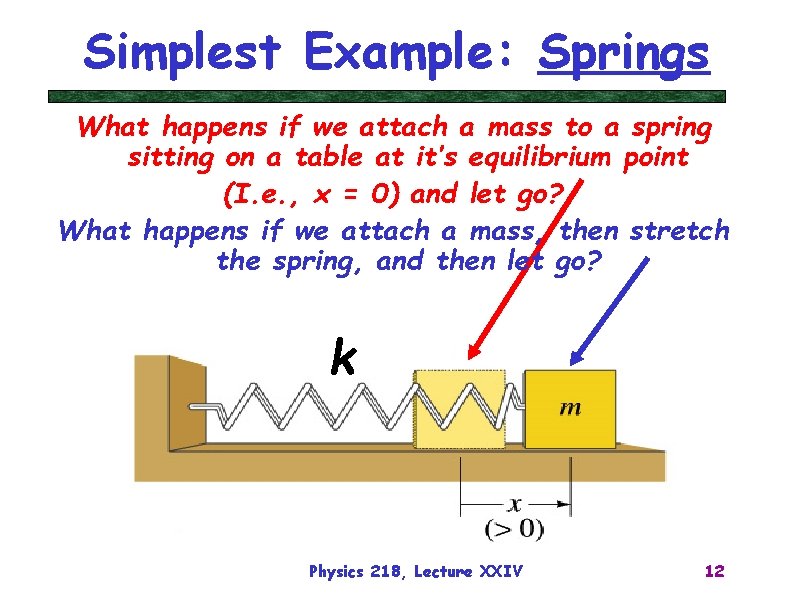 Simplest Example: Springs

What happens if we attach a mass to a spring sitting on a table at it's equilibrium point (I.e., x = 0) and let go?

What happens if we attach a mass, then stretch the spring, and then let go?

k

m

x

(> 0)

Physics 218, Lecture XXIV

12